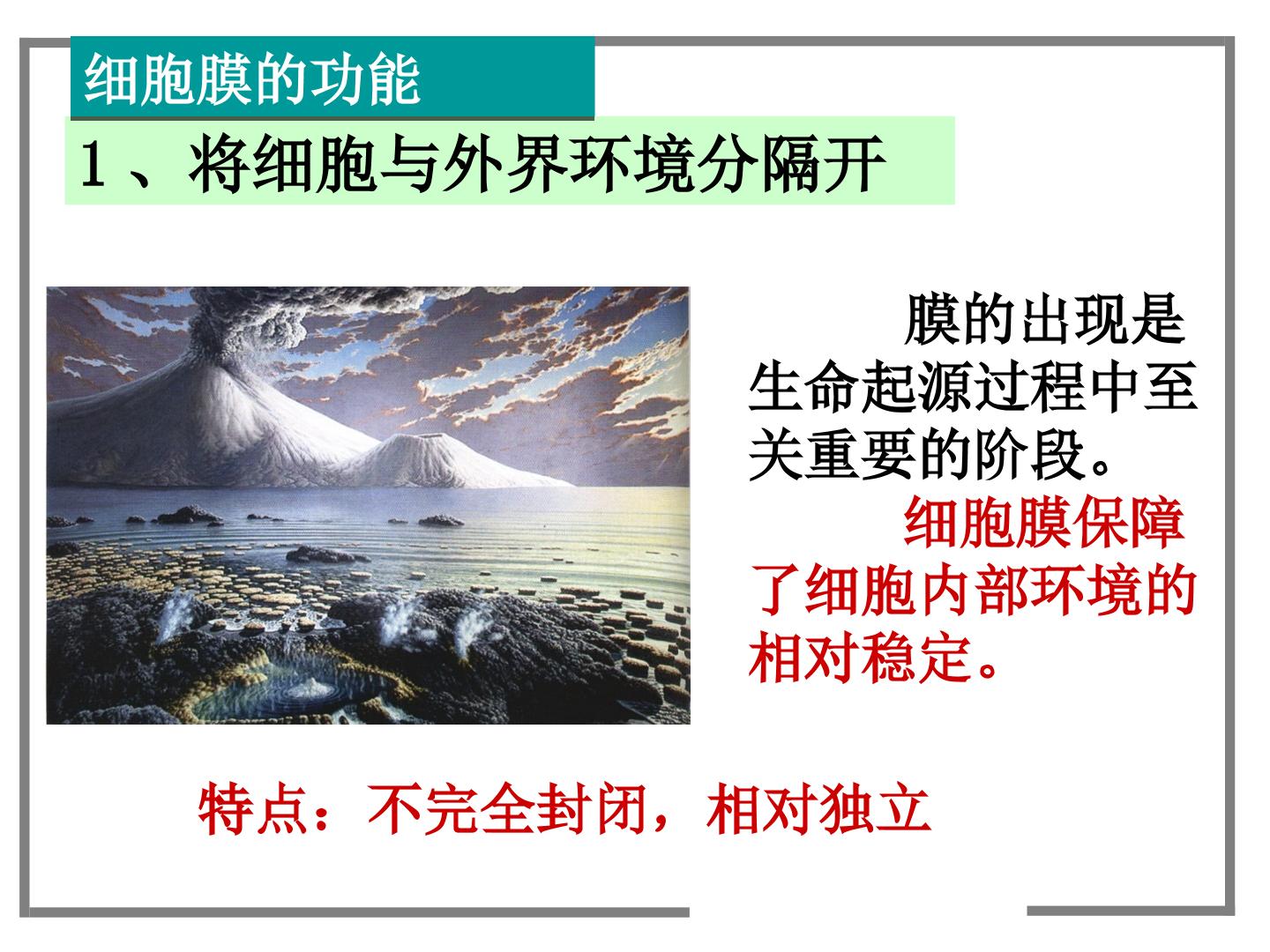 细胞膜的功能

1、将细胞与外界环境分隔开

膜的出现是生命起源过程中至关重要的阶段。

细胞膜保障了细胞内部环境的相对稳定。

特点：不完全封闭，相对独立